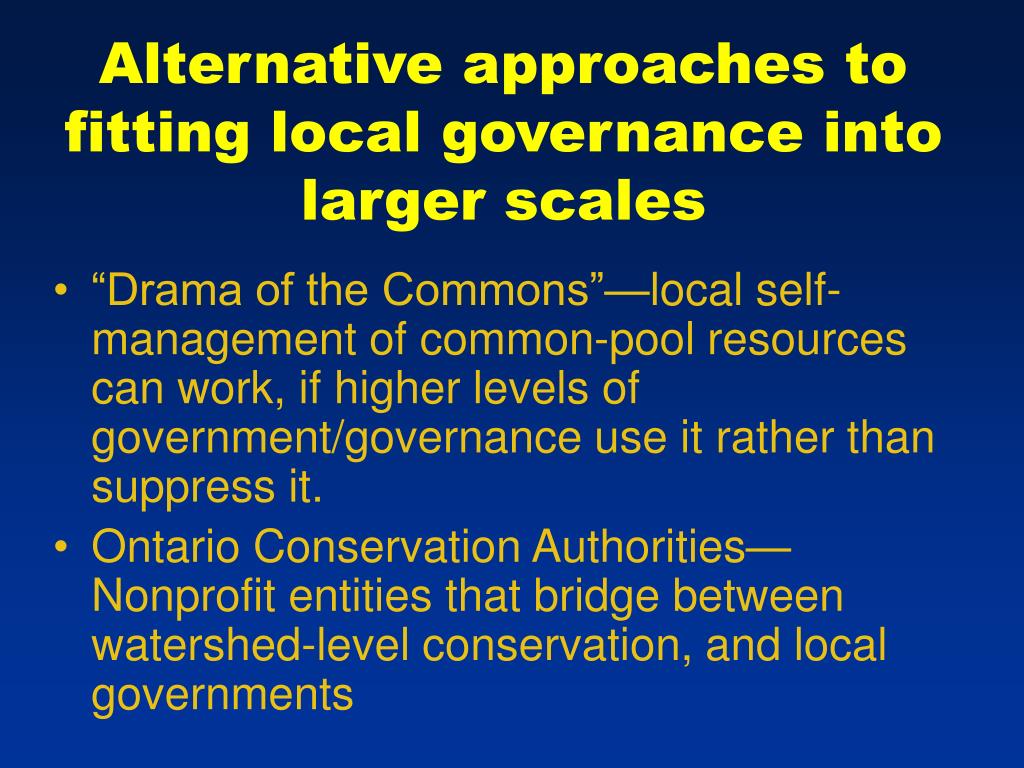 Alternative approaches to fitting local governance into larger scales

• “Drama of the Commons”—local self-management of common-pool resources can work, if higher levels of government/governance use it rather than suppress it.
• Ontario Conservation Authorities—Nonprofit entities that bridge between watershed-level conservation, and local governments